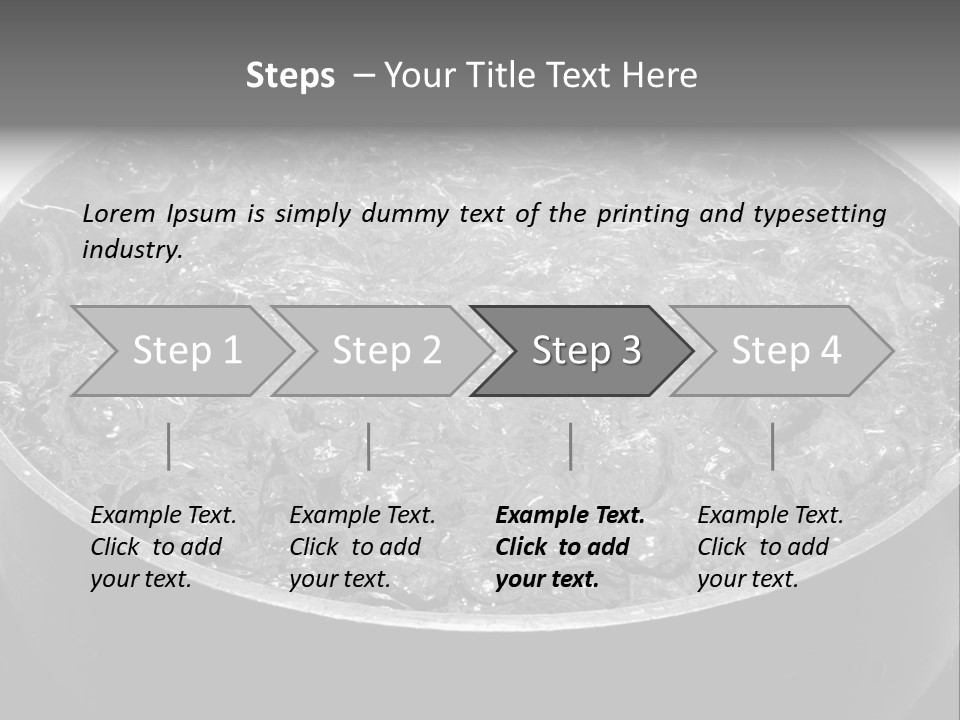 Steps – Your Title Text Here

Lorem Ipsum is simply dummy text of the printing and typesetting industry.

Step 1

Step 2

Step 3

Step 4

Example Text. Click to add your text.

Example Text. Click to add your text.

Example Text. Click to add your text.

Example Text. Click to add your text.